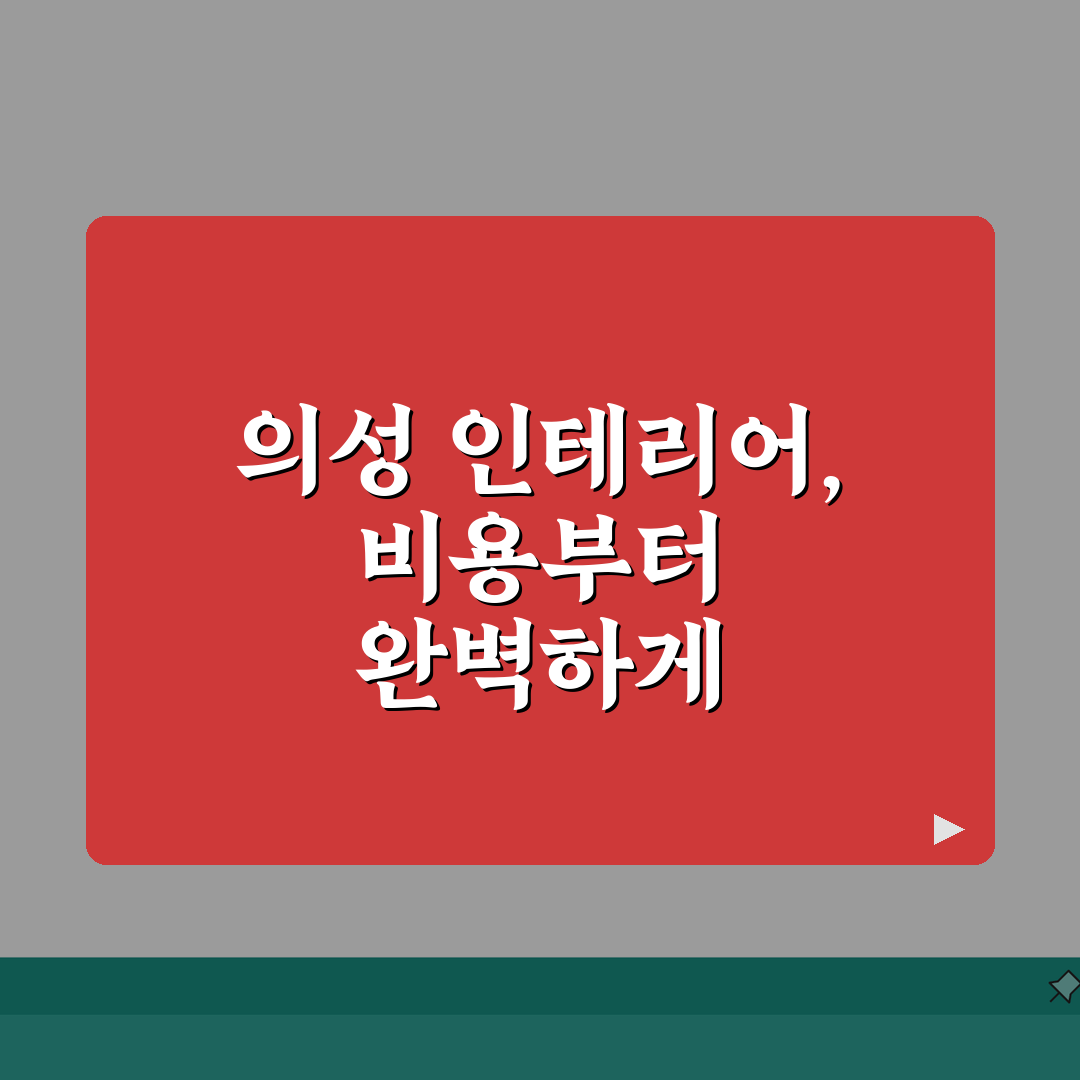 의성 인테리어,
비용부터
완벽하게